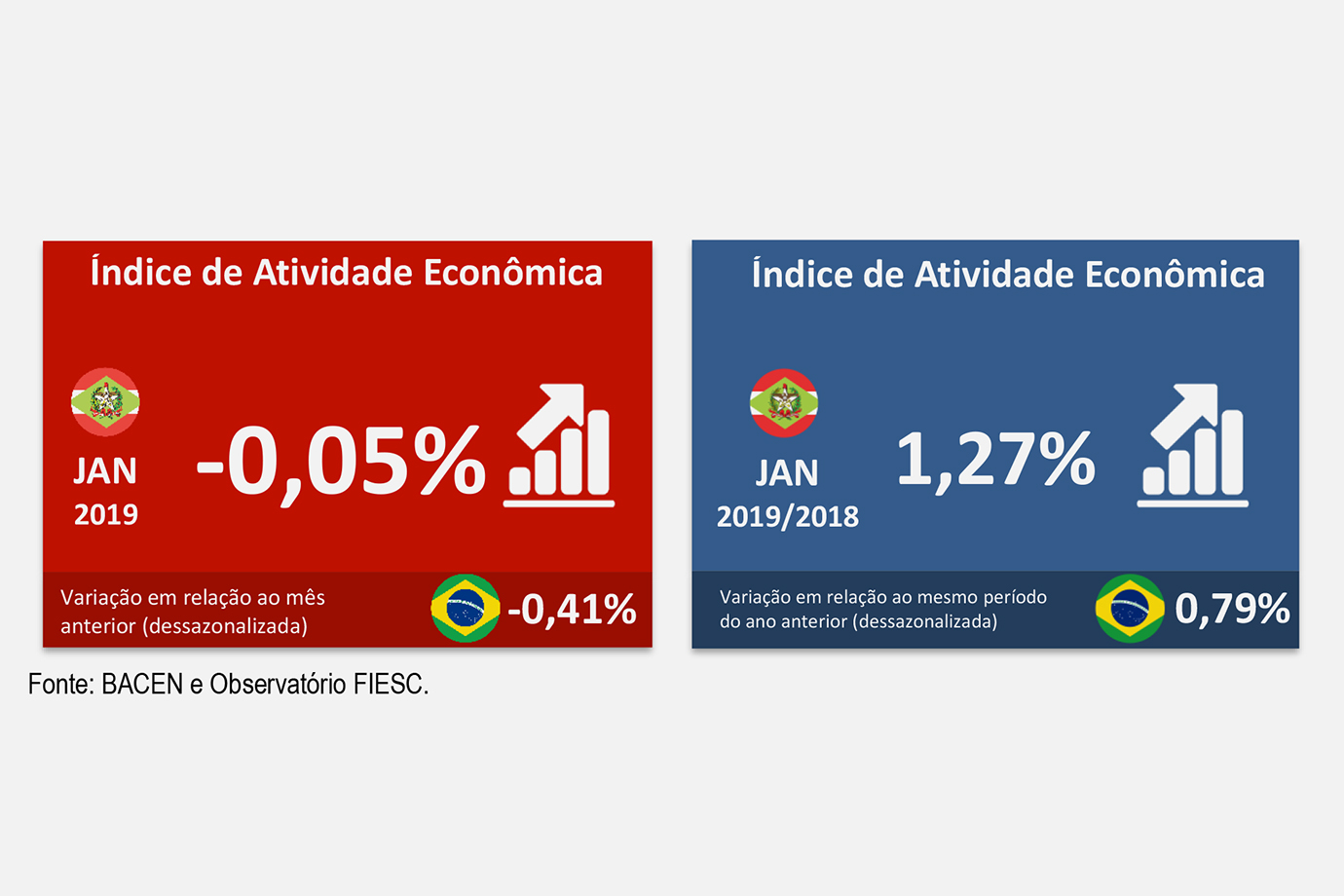 Índice de Atividade Econômica

JAN
2019

-0,05%

Variação em relação ao mês anterior (dessazonalizada)

-0,41%

Índice de Atividade Econômica

JAN
2019/2018

1,27%

Variação em relação ao mesmo período do ano anterior (dessazonalizada)

0,79%

Fonte: BACEN e Observatório FIESC.